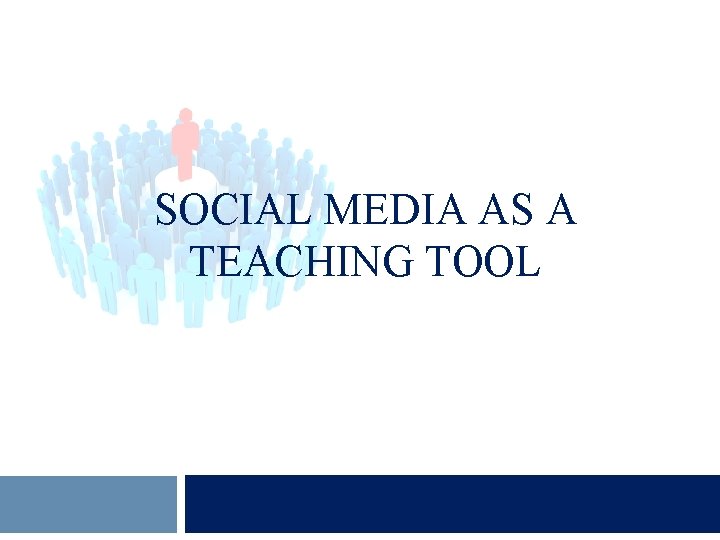 SOCIAL MEDIA AS A TEACHING TOOL